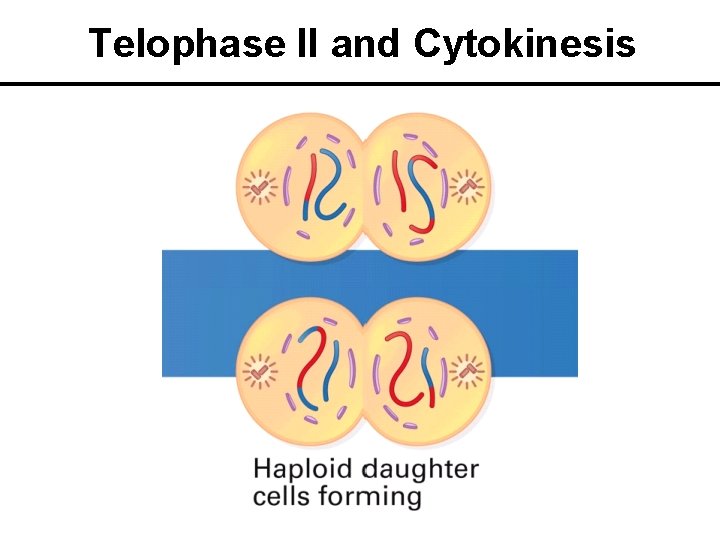 Telophase II and Cytokinesis

Haploid daughter cells forming